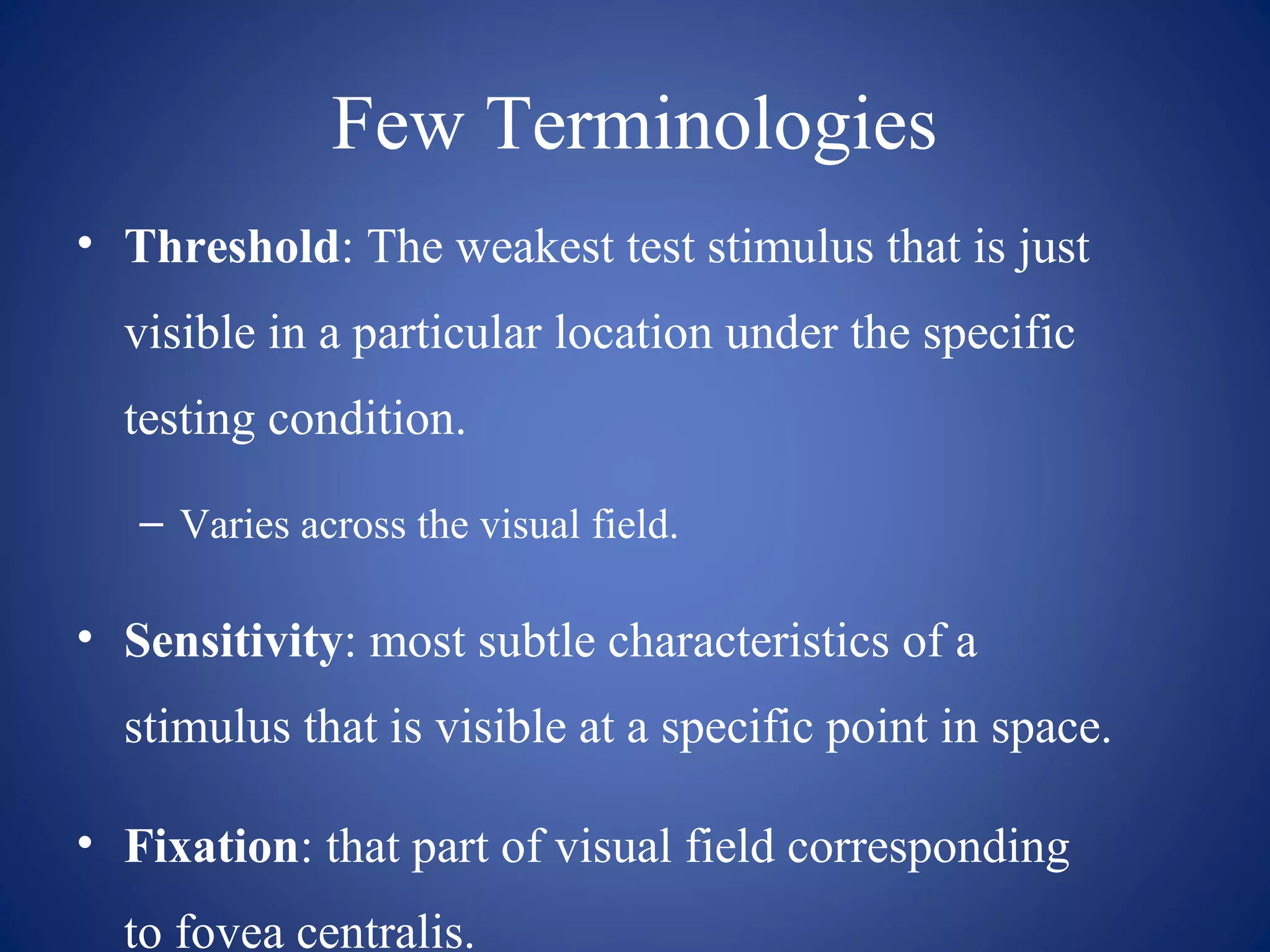 Few Terminologies

• Threshold: The weakest test stimulus that is just visible in a particular location under the specific testing condition.

– Varies across the visual field.

• Sensitivity: most subtle characteristics of a stimulus that is visible at a specific point in space.

• Fixation: that part of visual field corresponding to fovea centralis.